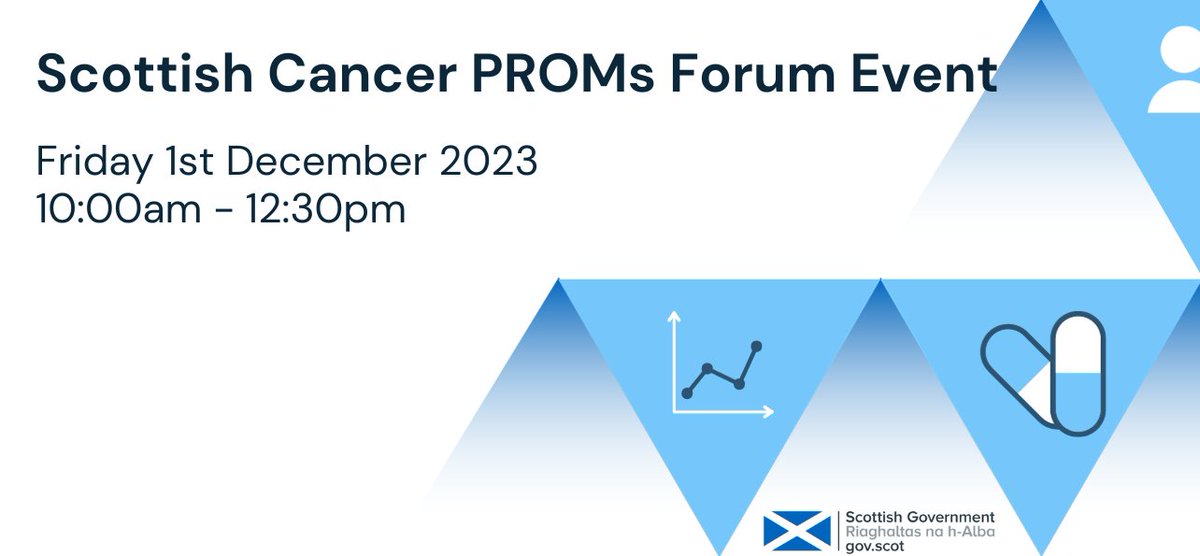 Scottish Cancer PROMs Forum Event

Friday 1st December 2023
10:00am - 12:30pm

Scottish Government
Riaghaltas na h-Alba
gov.scot